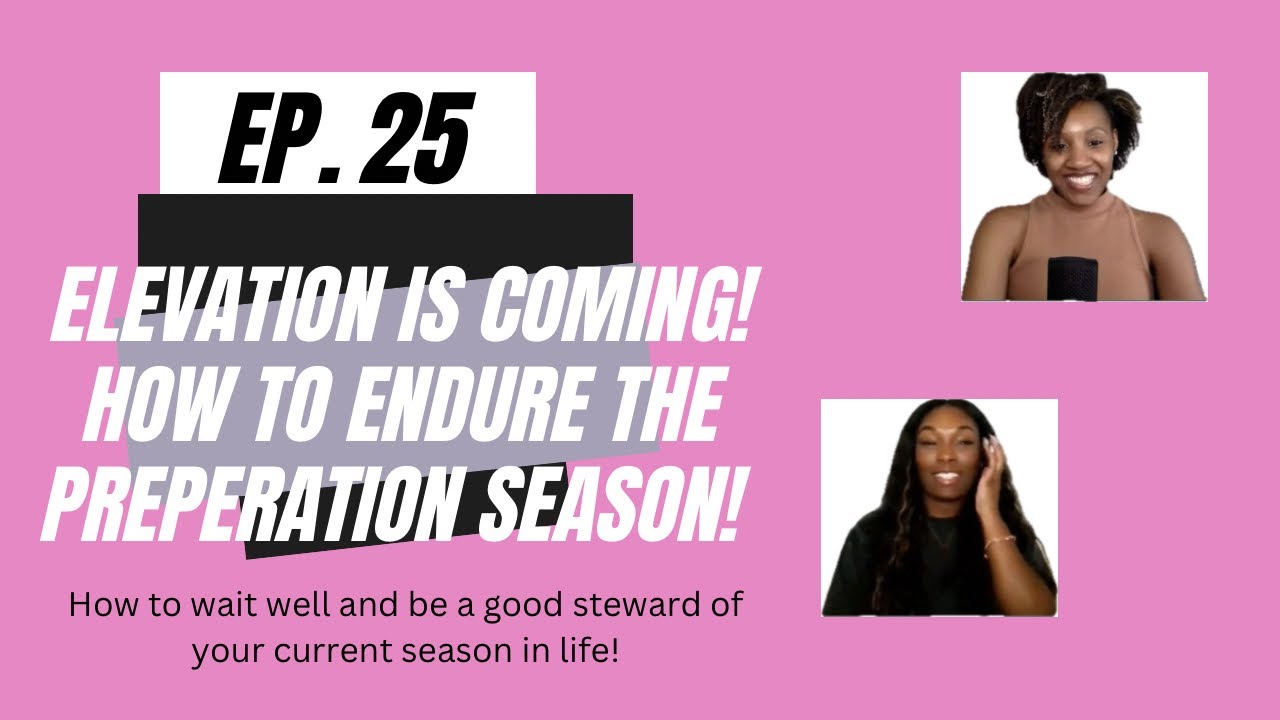 EP. 25

ELEVATION IS COMING! HOW TO ENDURE THE PREPERATION SEASON!

How to wait well and be a good steward of your current season in life!